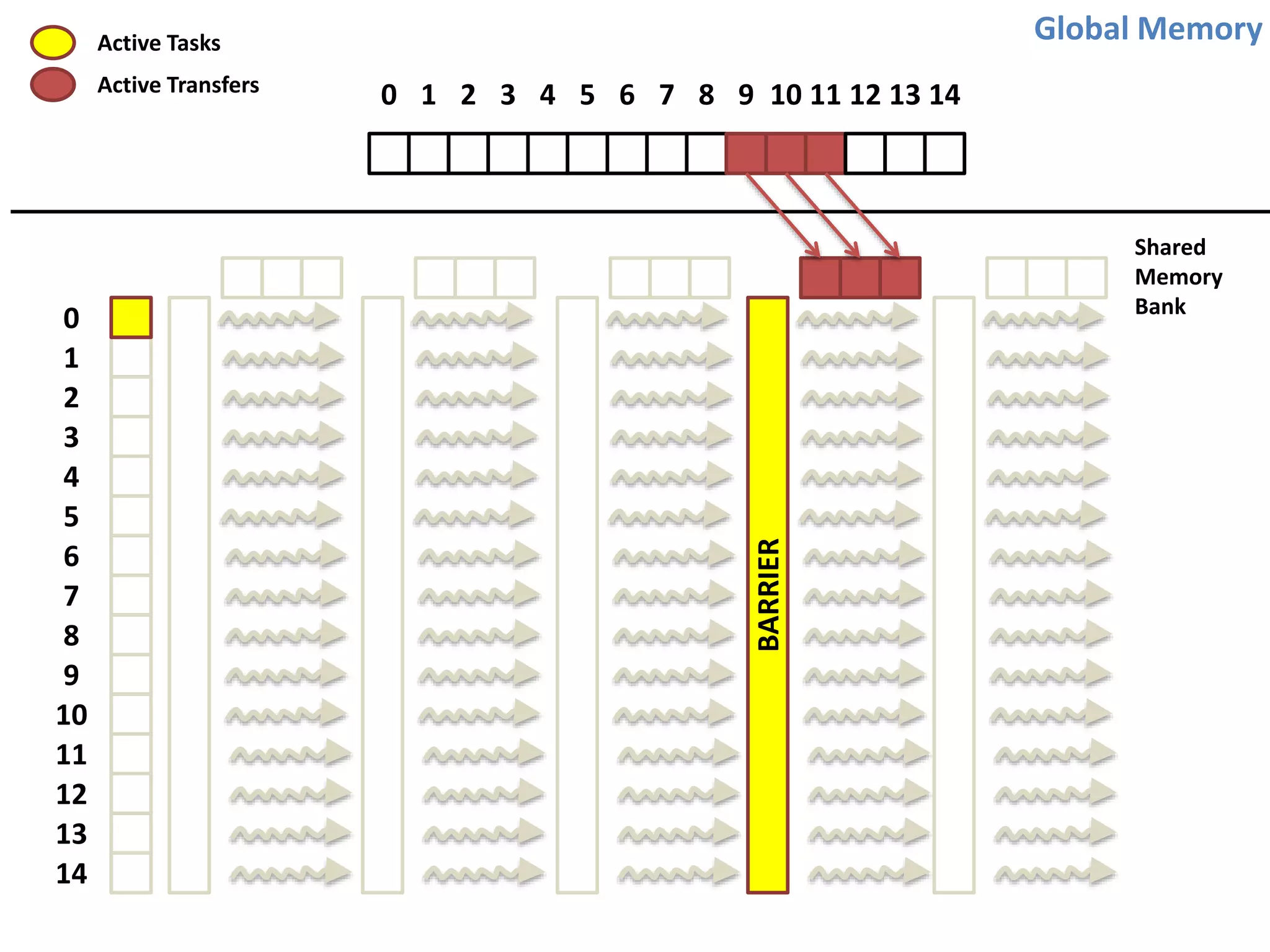 Active Tasks
Active Transfers

Global Memory

0 1 2 3 4 5 6 7 8 9 10 11 12 13 14

Shared Memory Bank

0
1
2
3
4
5
6
7
8
9
10
11
12
13
14

BARRIER